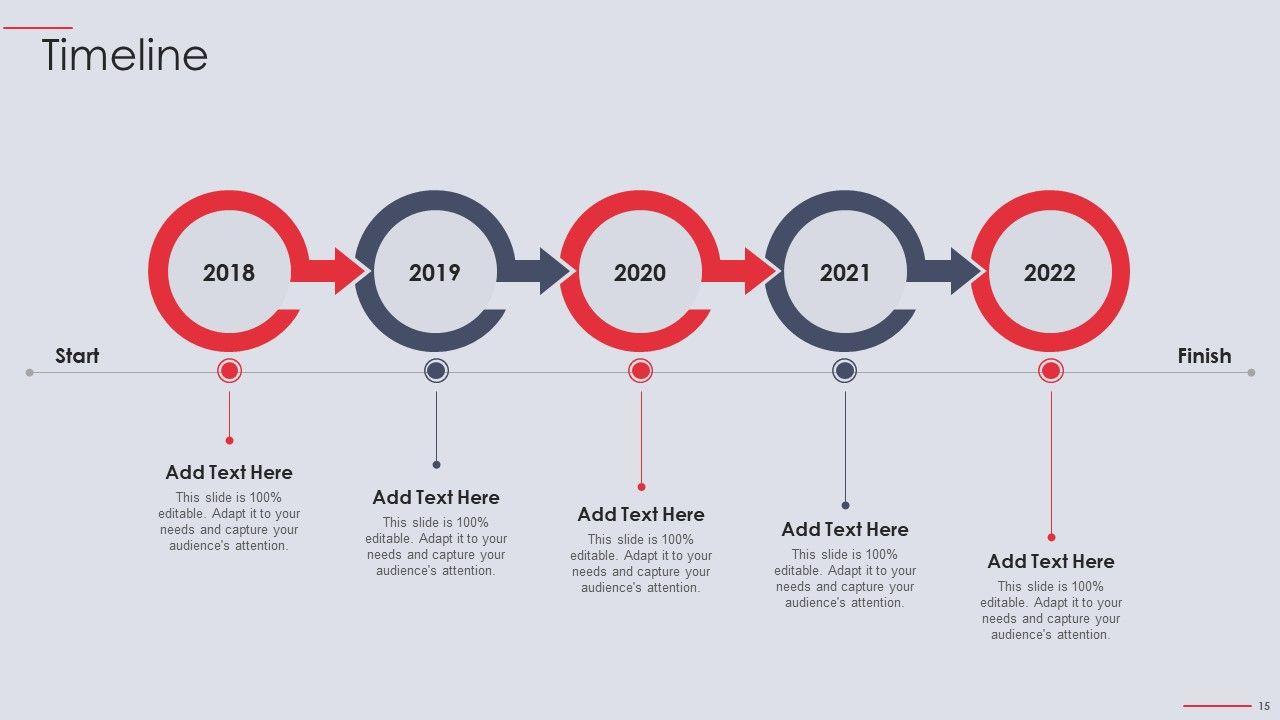 Timeline

2018

2019

2020

2021

2022

Start

Finish

Add Text Here
This slide is 100% editable. Adapt it to your needs and capture your audience's attention.

Add Text Here
This slide is 100% editable. Adapt it to your needs and capture your audience's attention.

Add Text Here
This slide is 100% editable. Adapt it to your needs and capture your audience's attention.

Add Text Here
This slide is 100% editable. Adapt it to your needs and capture your audience's attention.

Add Text Here
This slide is 100% editable. Adapt it to your needs and capture your audience's attention.

15